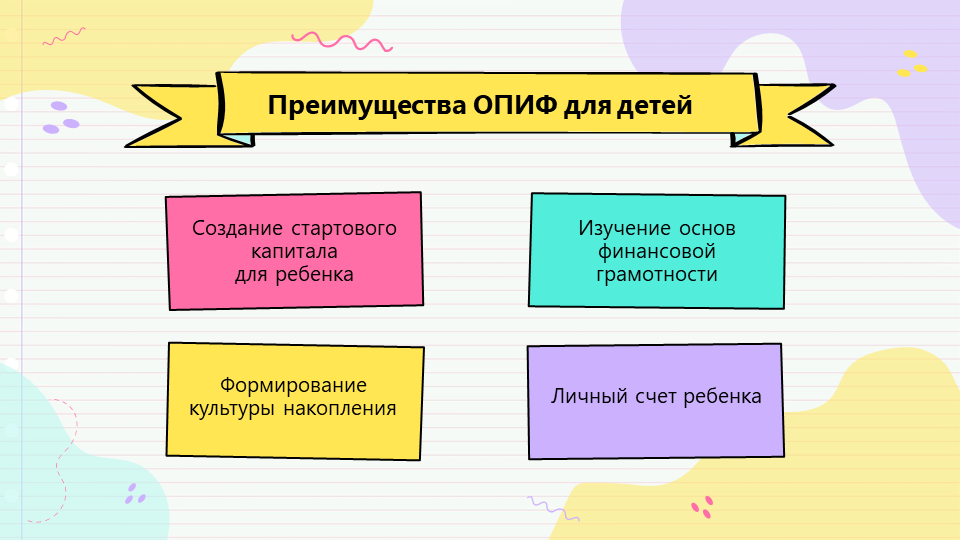 Преимущества ОПИФ для детей

Создание стартового капитала для ребенка

Изучение основ финансовой грамотности

Формирование культуры накопления

Личный счет ребенка